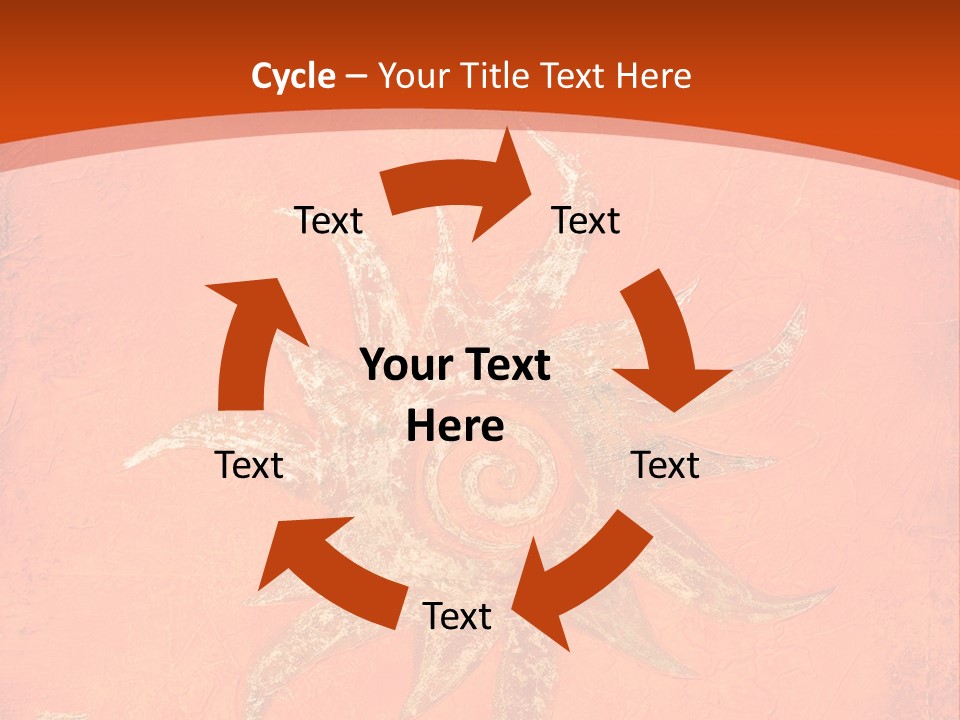 Cycle – Your Title Text Here

Text

Text

Your Text Here

Text

Text

Text